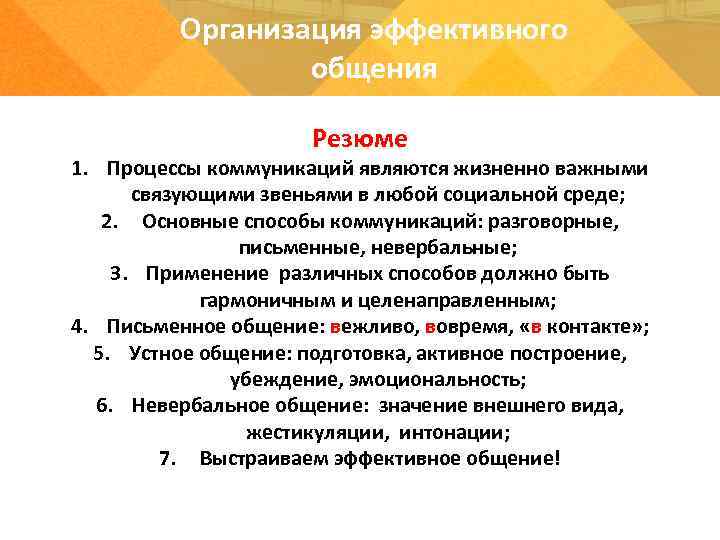 Организация эффективного общения

Резюме

1. Процессы коммуникаций являются жизненно важными связующими звеньями в любой социальной среде;
2. Основные способы коммуникаций: разговорные, письменные, невербальные;
3. Применение различных способов должно быть гармоничным и целенаправленным;
4. Письменное общение: вежливо, вовремя, «в контакте»;
5. Устное общение: подготовка, активное построение, убеждение, эмоциональность;
6. Невербальное общение: значение внешнего вида, жестикуляции, интонации;
7. Выстраиваем эффективное общение!